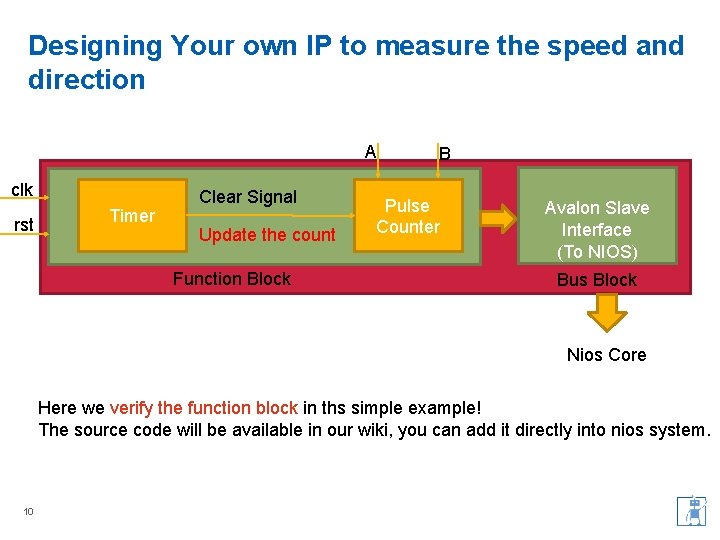 Designing Your own IP to measure the speed and direction

A

B

clk

rst

Timer

Clear Signal

Update the count

Pulse Counter

Avalon Slave Interface (To NIOS)

Function Block

Bus Block

Nios Core

Here we verify the function block in ths simple example!
The source code will be available in our wiki, you can add it directly into nios system.

10